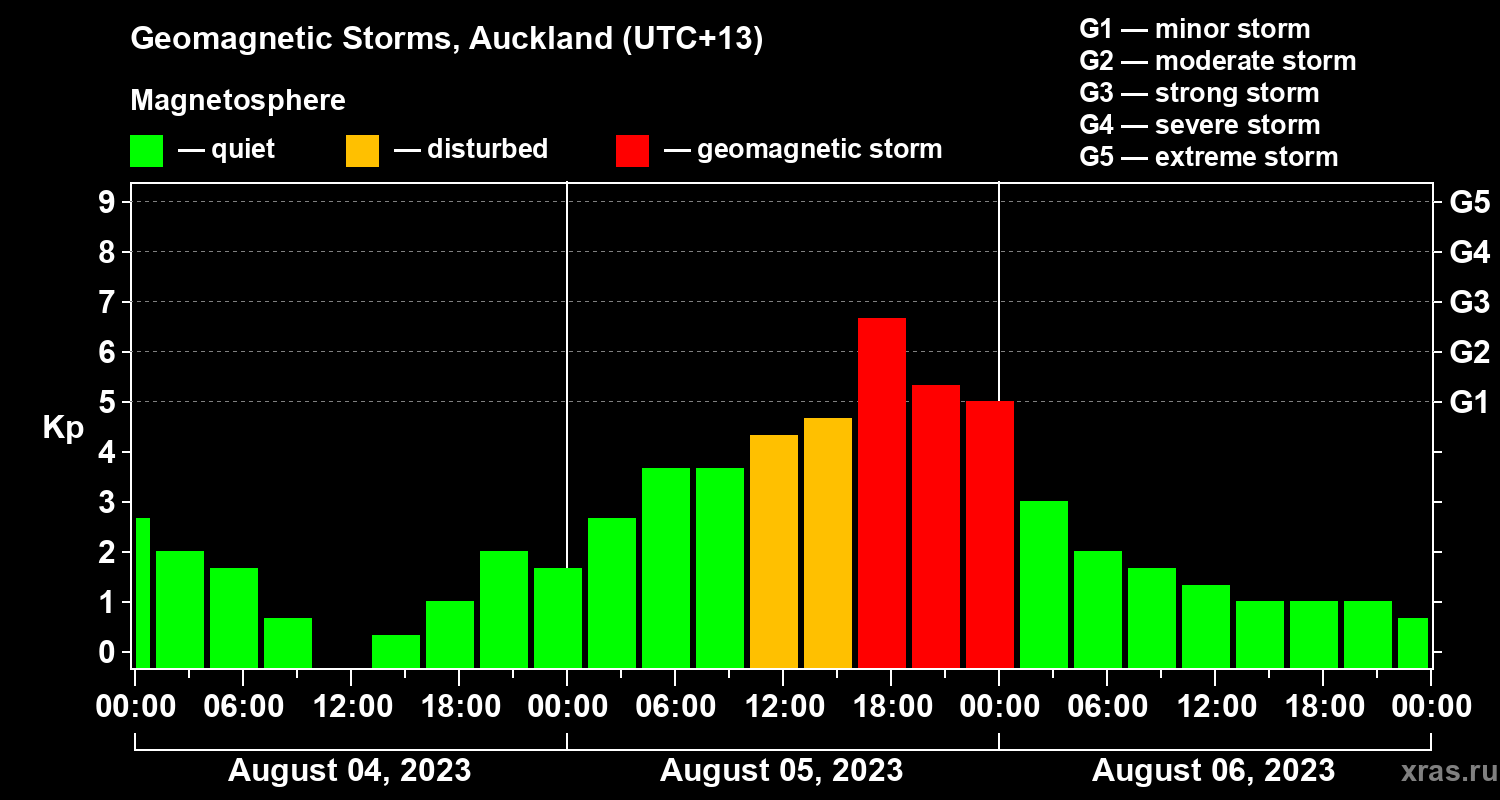 Geomagnetic Storms, Auckland (UTC+13)

Magnetosphere

— quiet — disturbed — geomagnetic storm

G1 — minor storm
G2 — moderate storm
G3 — strong storm
G4 — severe storm
G5 — extreme storm

Kp

9
8
7
6
5
4
3
2
1
0

G5
G4
G3
G2
G1

00:00 06:00 12:00 18:00 00:00 06:00 12:00 18:00 00:00 06:00 12:00 18:00 00:00

August 04, 2023

August 05, 2023

August 06, 2023

xras.ru